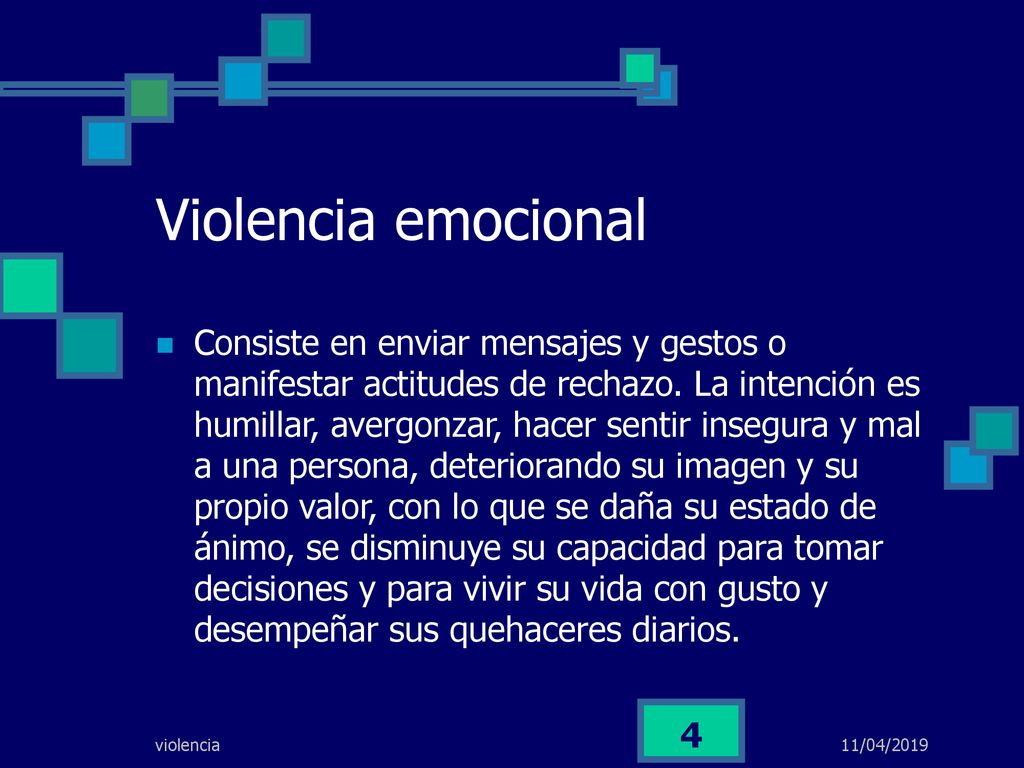 Violencia emocional

Consiste en enviar mensajes y gestos o manifestar actitudes de rechazo. La intención es humillar, avergonzar, hacer sentir insegura y mal a una persona, deteriorando su imagen y su propio valor, con lo que se daña su estado de ánimo, se disminuye su capacidad para tomar decisiones y para vivir su vida con gusto y desempeñar sus quehaceres diarios.

violencia

4

11/04/2019